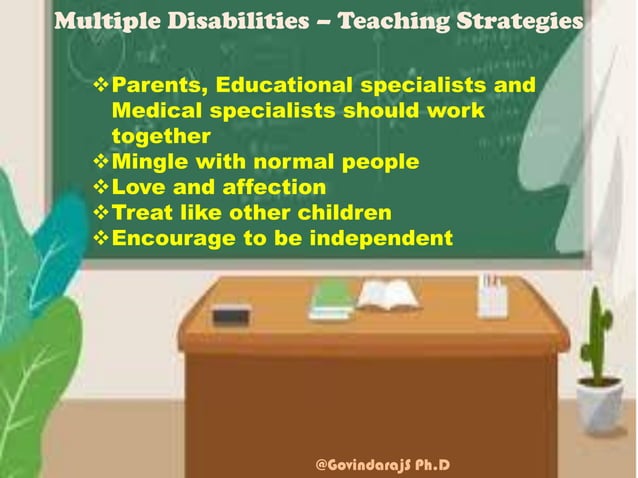 Multiple Disabilities – Teaching Strategies

❖ Parents, Educational specialists and Medical specialists should work together
❖ Mingle with normal people
❖ Love and affection
❖ Treat like other children
❖ Encourage to be independent

@GovindarajS Ph.D